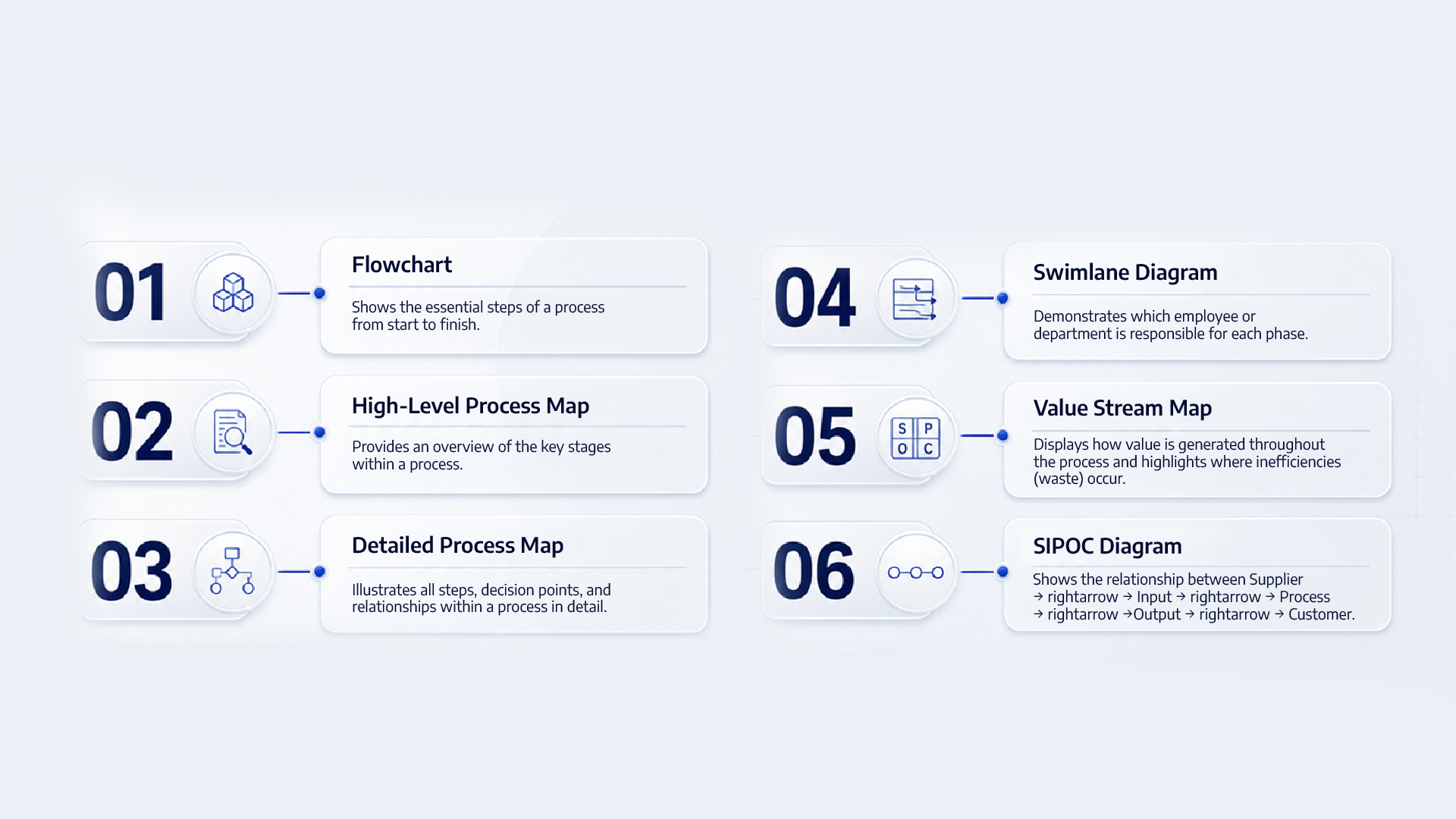 01

Flowchart

Shows the essential steps of a process from start to finish.

02

High-Level Process Map

Provides an overview of the key stages within a process.

03

Detailed Process Map

Illustrates all steps, decision points, and relationships within a process in detail.

04

Swimlane Diagram

Demonstrates which employee or department is responsible for each phase.

05

S P O C

Value Stream Map

Displays how value is generated throughout the process and highlights where inefficiencies (waste) occur.

06

SIPOC Diagram

Shows the relationship between Supplier → rightarrow → Input → rightarrow → Process → rightarrow →Output → rightarrow → Customer.